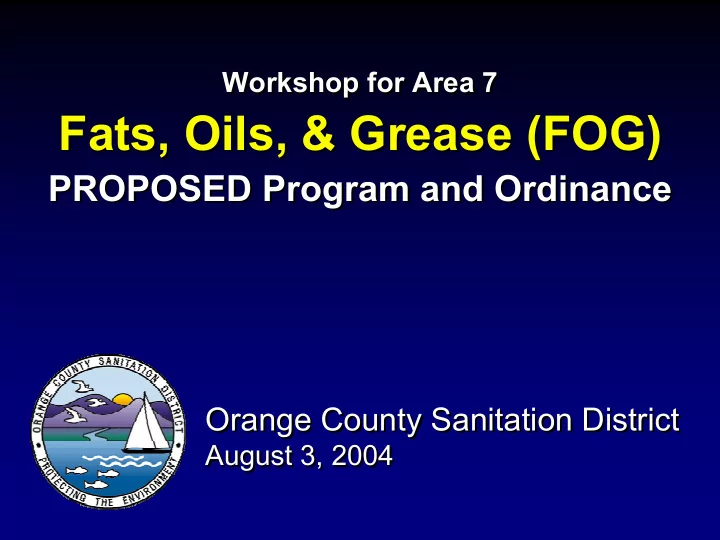 Workshop for Area 7

Fats, Oils, & Grease (FOG)

PROPOSED Program and Ordinance

ORANGE COUNTY SANITATION DISTRICT

PROTECTING THE ENVIRONMENT

Orange County Sanitation District
August 3, 2004